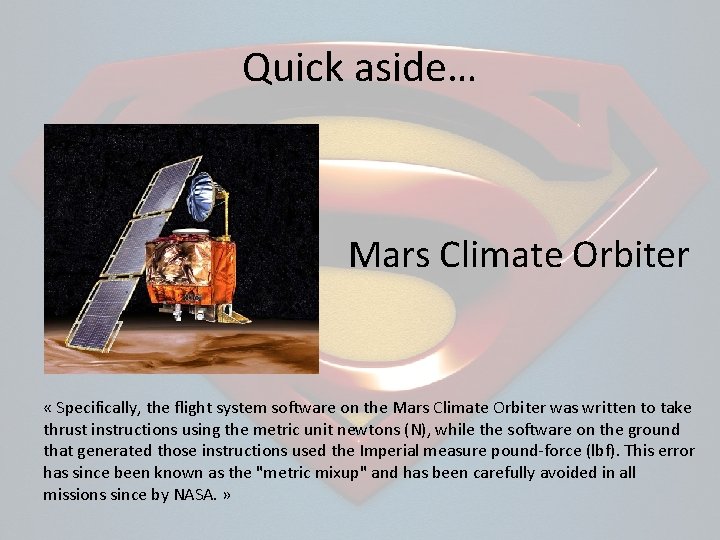 Quick aside…

Mars Climate Orbiter

« Specifically, the flight system software on the Mars Climate Orbiter was written to take thrust instructions using the metric unit newtons (N), while the software on the ground that generated those instructions used the Imperial measure pound-force (lbf). This error has since been known as the "metric mixup" and has been carefully avoided in all missions since by NASA. »